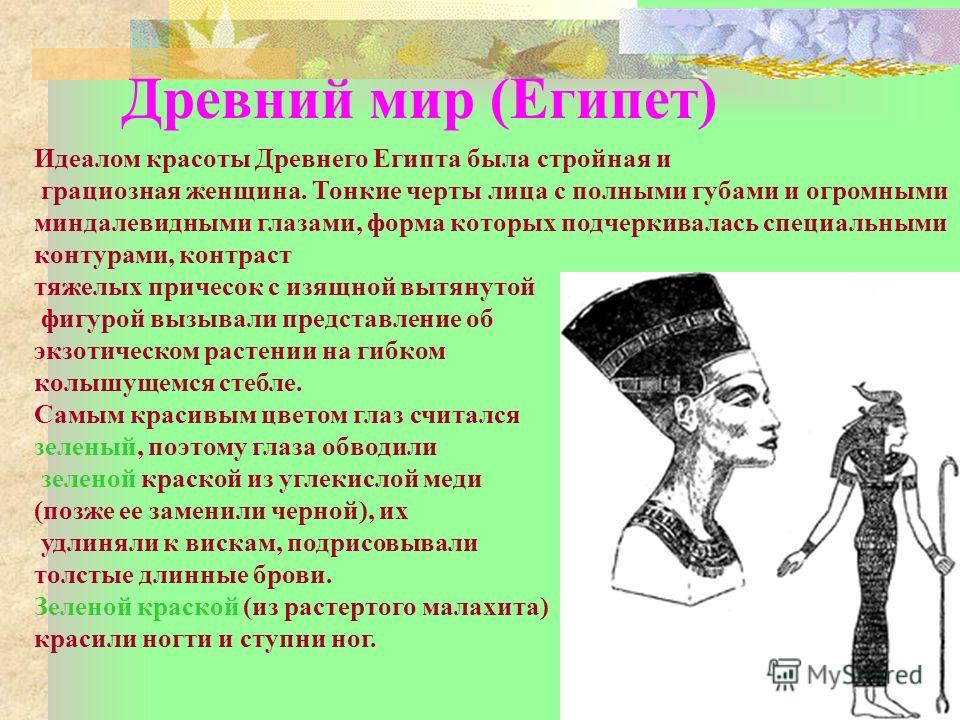 Древний мир (Египет)

Идеалом красоты Древнего Египта была стройная и грациозная женщина. Тонкие черты лица с полными губами и огромными миндалевидными глазами, форма которых подчеркивалась специальными контурами, контраст тяжелых причесок с изящной вытянутой фигурой вызывали представление об экзотическом растении на гибком колышущемся стебле.

Самым красивым цветом глаз считался зеленый, поэтому глаза обводили зеленой краской из углекислой меди (позже ее заменили черной), их удлиняли к вискам, подрисовывали толстые длинные брови.

Зеленой краской (из растертого малахита) красили ногти и ступни ног.

MyShared